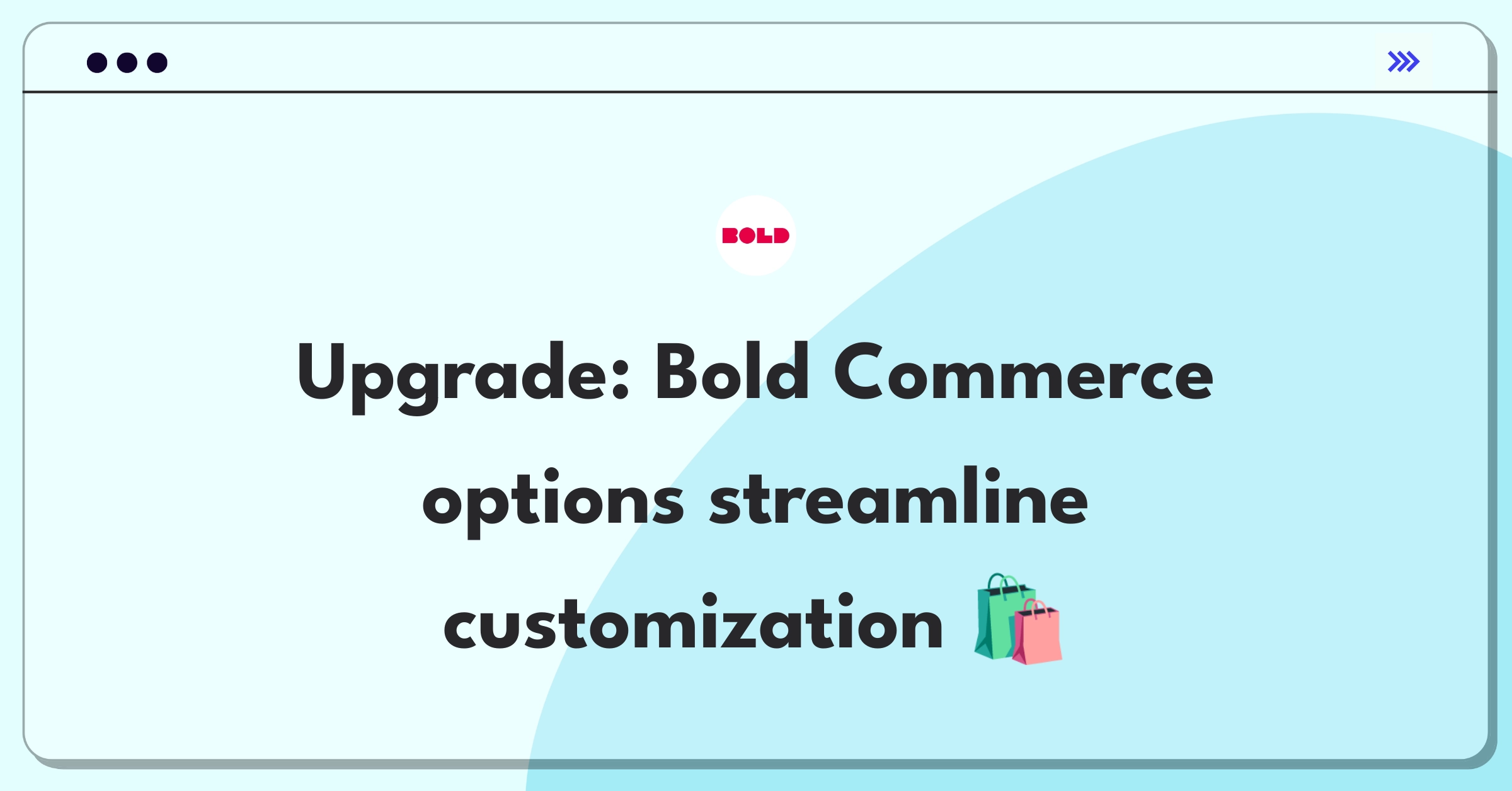 BOLD

Upgrade: Bold Commerce options streamline customization 🛍️